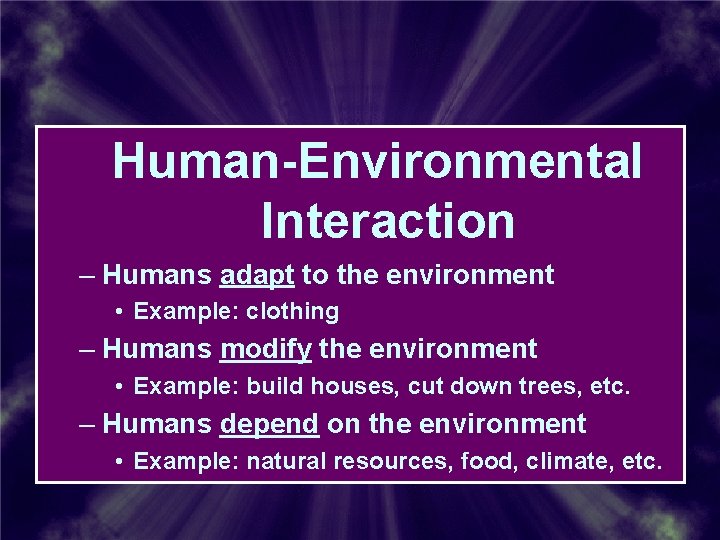 Human-Environmental Interaction

– Humans adapt to the environment
• Example: clothing
– Humans modify the environment
• Example: build houses, cut down trees, etc.
– Humans depend on the environment
• Example: natural resources, food, climate, etc.